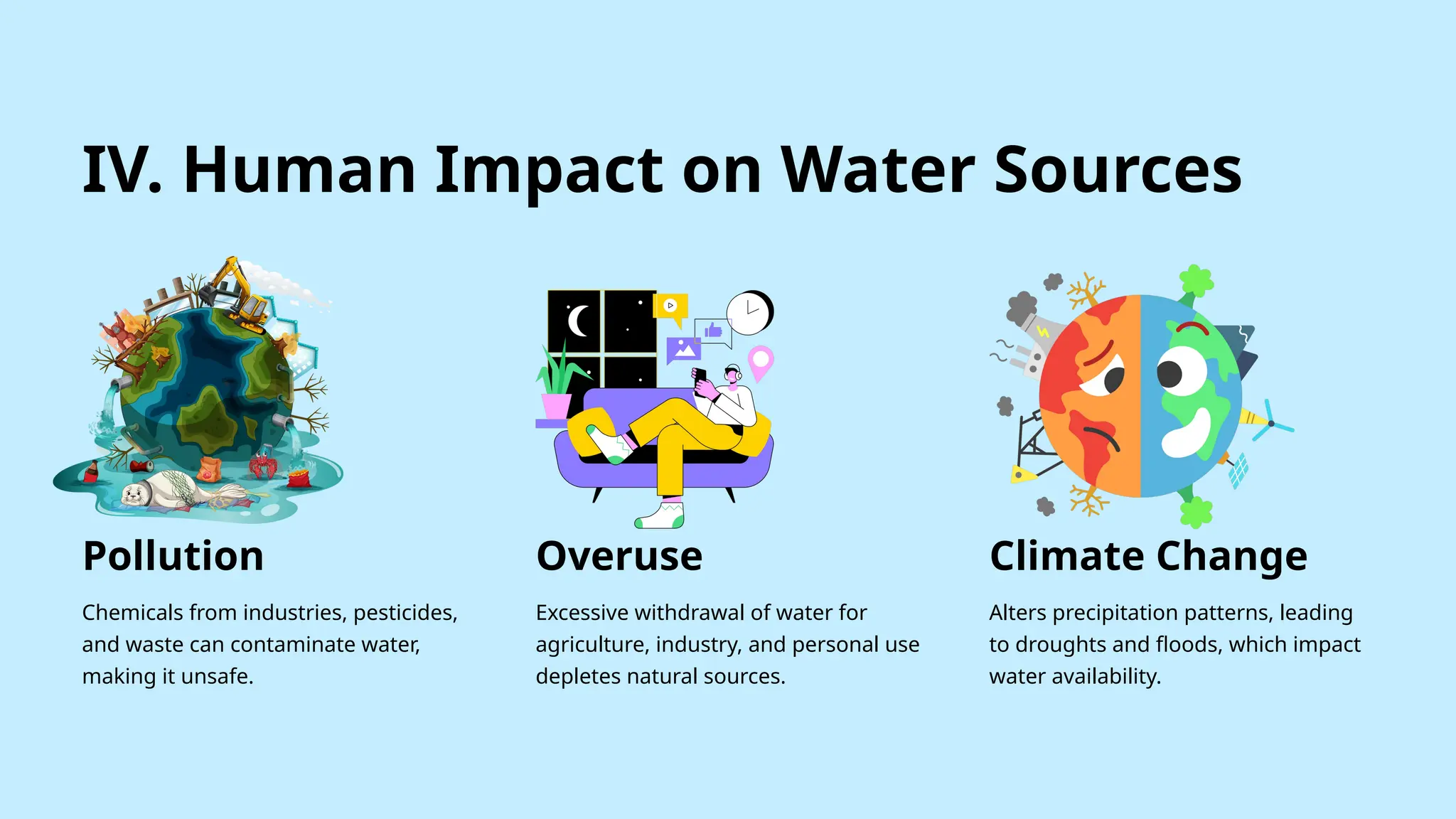 IV. Human Impact on Water Sources

Pollution

Chemicals from industries, pesticides, and waste can contaminate water, making it unsafe.

Overuse

Excessive withdrawal of water for agriculture, industry, and personal use depletes natural sources.

Climate Change

Alters precipitation patterns, leading to droughts and floods, which impact water availability.